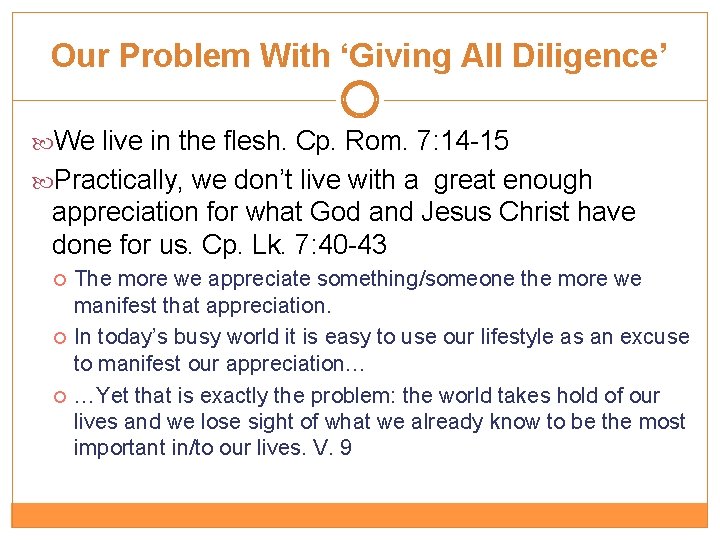 Our Problem With ‘Giving All Diligence’

We live in the flesh. Cp. Rom. 7:14-15

Practically, we don’t live with a great enough appreciation for what God and Jesus Christ have done for us. Cp. Lk. 7:40-43

The more we appreciate something/someone the more we manifest that appreciation.

In today’s busy world it is easy to use our lifestyle as an excuse to manifest our appreciation…

…Yet that is exactly the problem: the world takes hold of our lives and we lose sight of what we already know to be the most important in/to our lives. V. 9